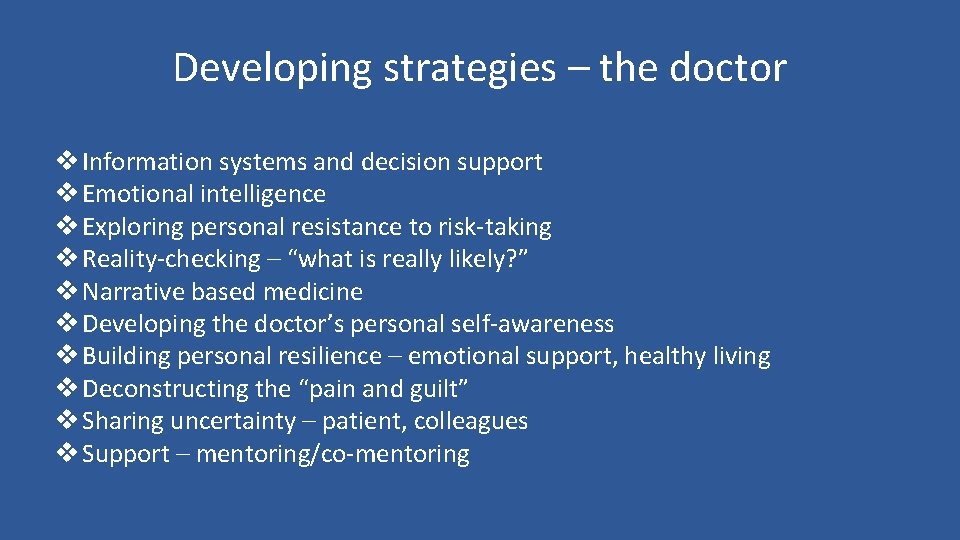 Developing strategies – the doctor

❖ Information systems and decision support
❖ Emotional intelligence
❖ Exploring personal resistance to risk-taking
❖ Reality-checking – “what is really likely?”
❖ Narrative based medicine
❖ Developing the doctor’s personal self-awareness
❖ Building personal resilience – emotional support, healthy living
❖ Deconstructing the “pain and guilt”
❖ Sharing uncertainty – patient, colleagues
❖ Support – mentoring/co-mentoring